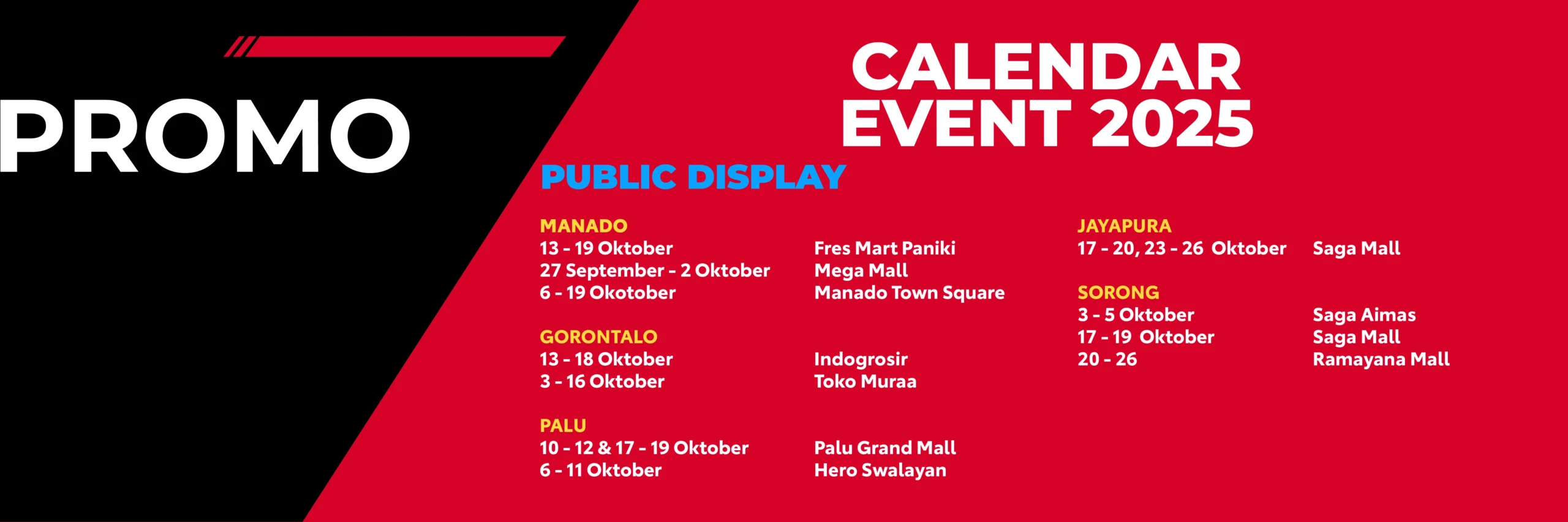 PROMO

CALENDAR EVENT 2025

PUBLIC DISPLAY

MANADO
13 - 19 Oktober Fres Mart Paniki
27 September - 2 Oktober Mega Mall
6 - 19 Okotober Manado Town Square

GORONTALO
13 - 18 Oktober Indogrosir
3 - 16 Oktober Toko Muraa

PALU
10 - 12 & 17 - 19 Oktober Palu Grand Mall
6 - 11 Oktober Hero Swalayan

JAYAPURA
17 - 20, 23 - 26 Oktober Saga Mall

SORONG
3 - 5 Oktober Saga Aimas
17 - 19 Oktober Saga Mall
20 - 26 Ramayana Mall